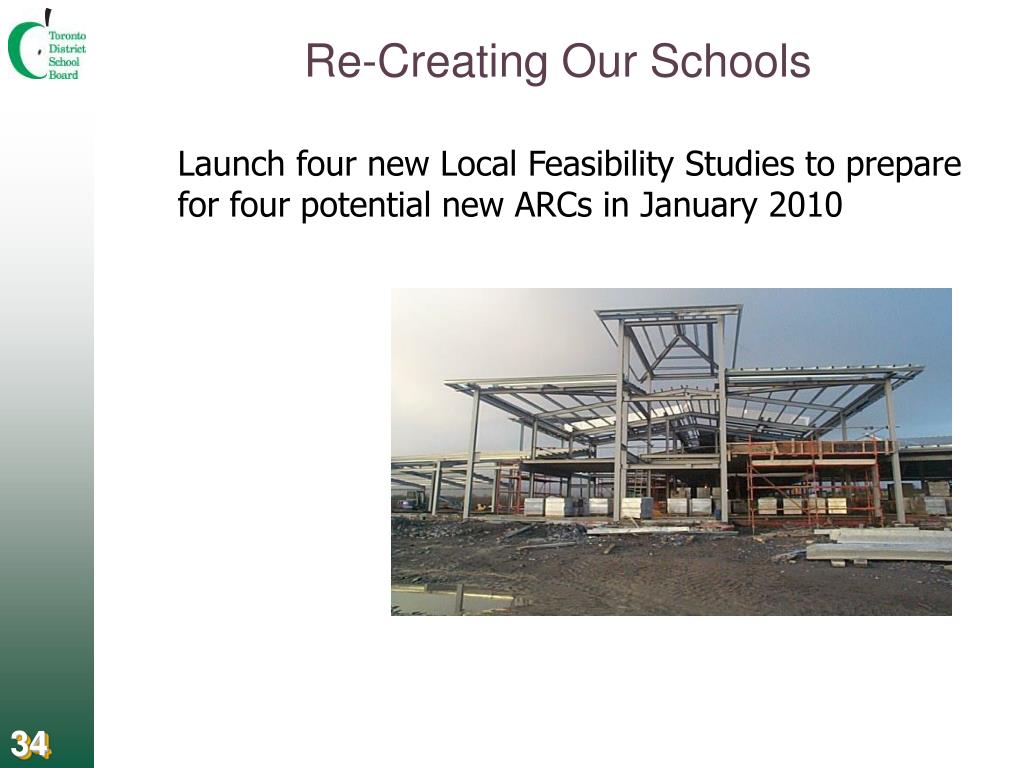 Toronto District School Board

Re-Creating Our Schools

Launch four new Local Feasibility Studies to prepare for four potential new ARCs in January 2010

34